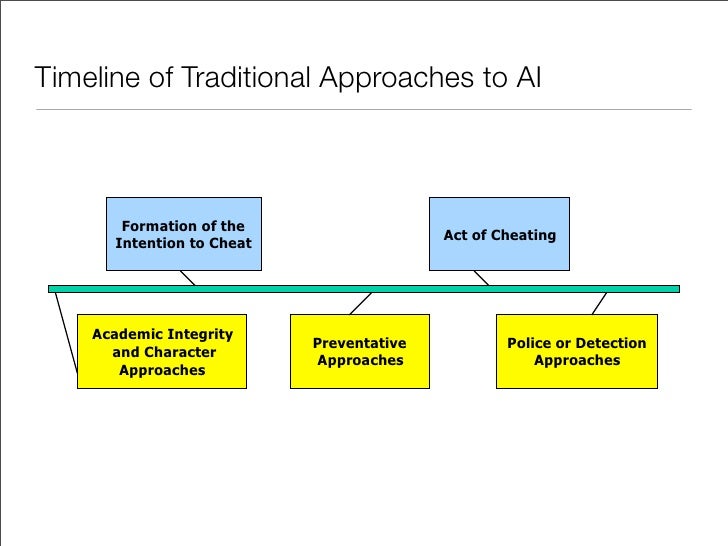 Timeline of Traditional Approaches to AI

Formation of the Intention to Cheat

Act of Cheating

Academic Integrity and Character Approaches

Preventative Approaches

Police or Detection Approaches